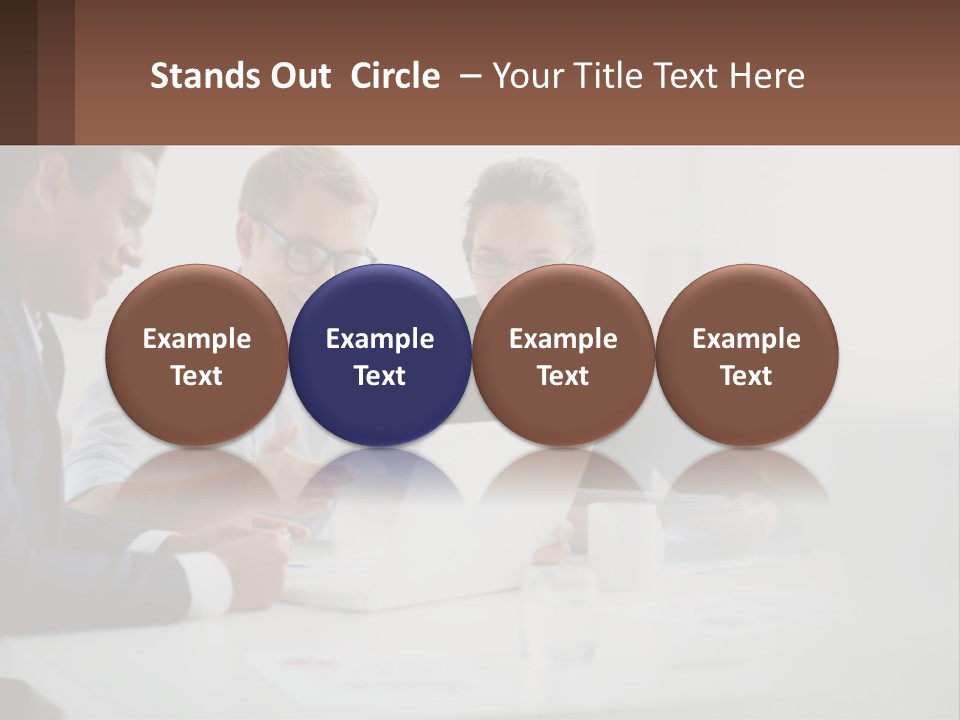 Stands Out Circle – Your Title Text Here

Example Text

Example Text

Example Text

Example Text